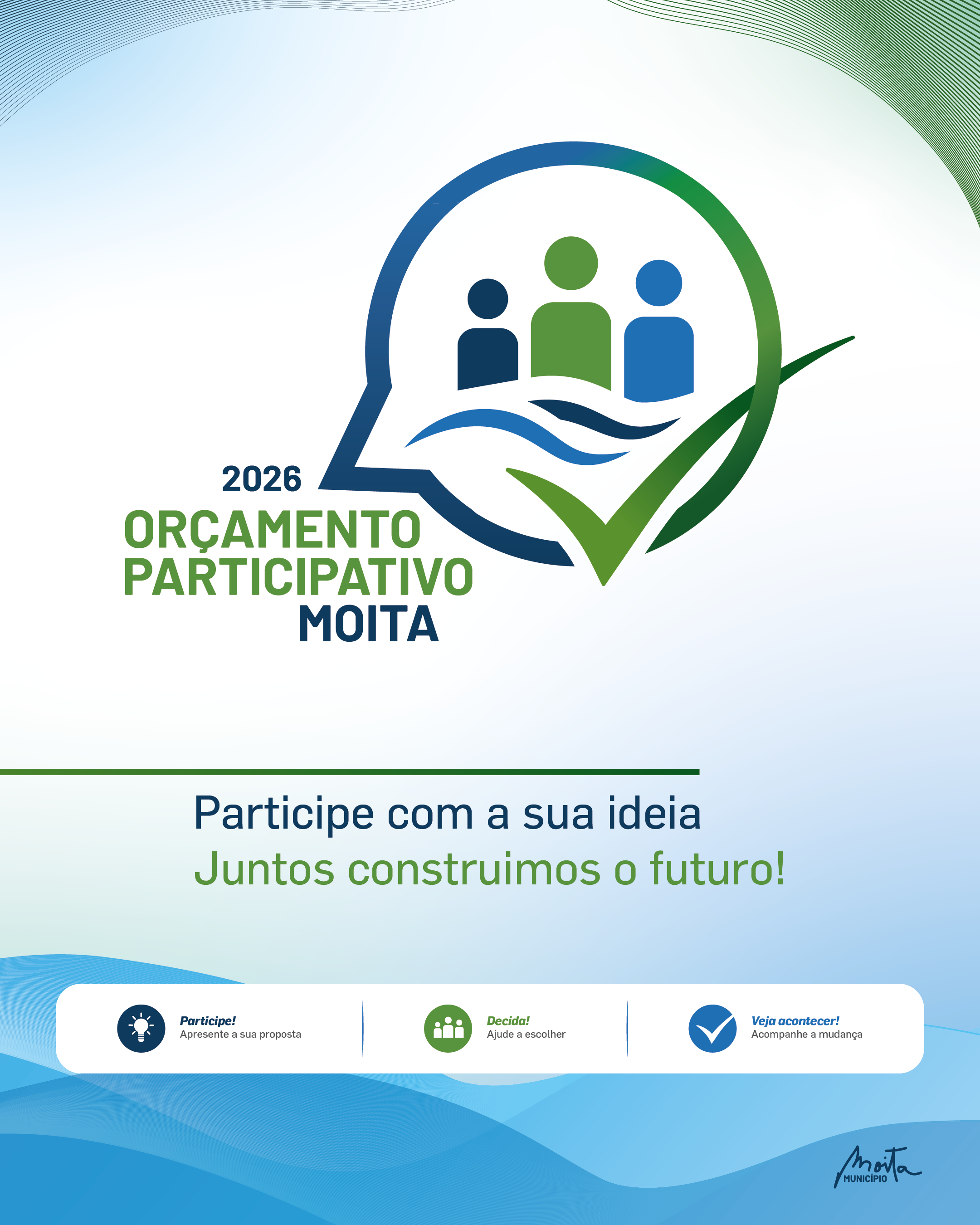 2026
ORÇAMENTO PARTICIPATIVO
MOITA

Participe com a sua ideia
Juntos construimos o futuro!

Participe!
Apresente a sua proposta

Decida!
Ajude a escolher

Veja acontecer!
Acompanhe a mudança

Moita
MUNICÍPIO